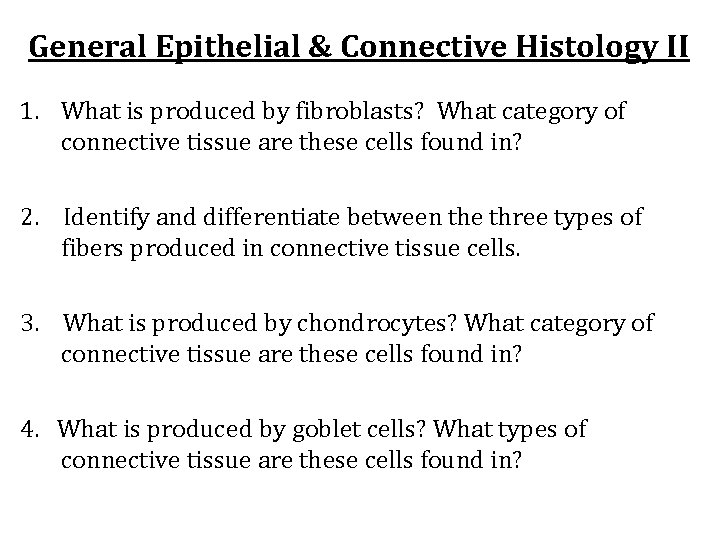 General Epithelial & Connective Histology II

1. What is produced by fibroblasts? What category of connective tissue are these cells found in?

2. Identify and differentiate between the three types of fibers produced in connective tissue cells.

3. What is produced by chondrocytes? What category of connective tissue are these cells found in?

4. What is produced by goblet cells? What types of connective tissue are these cells found in?